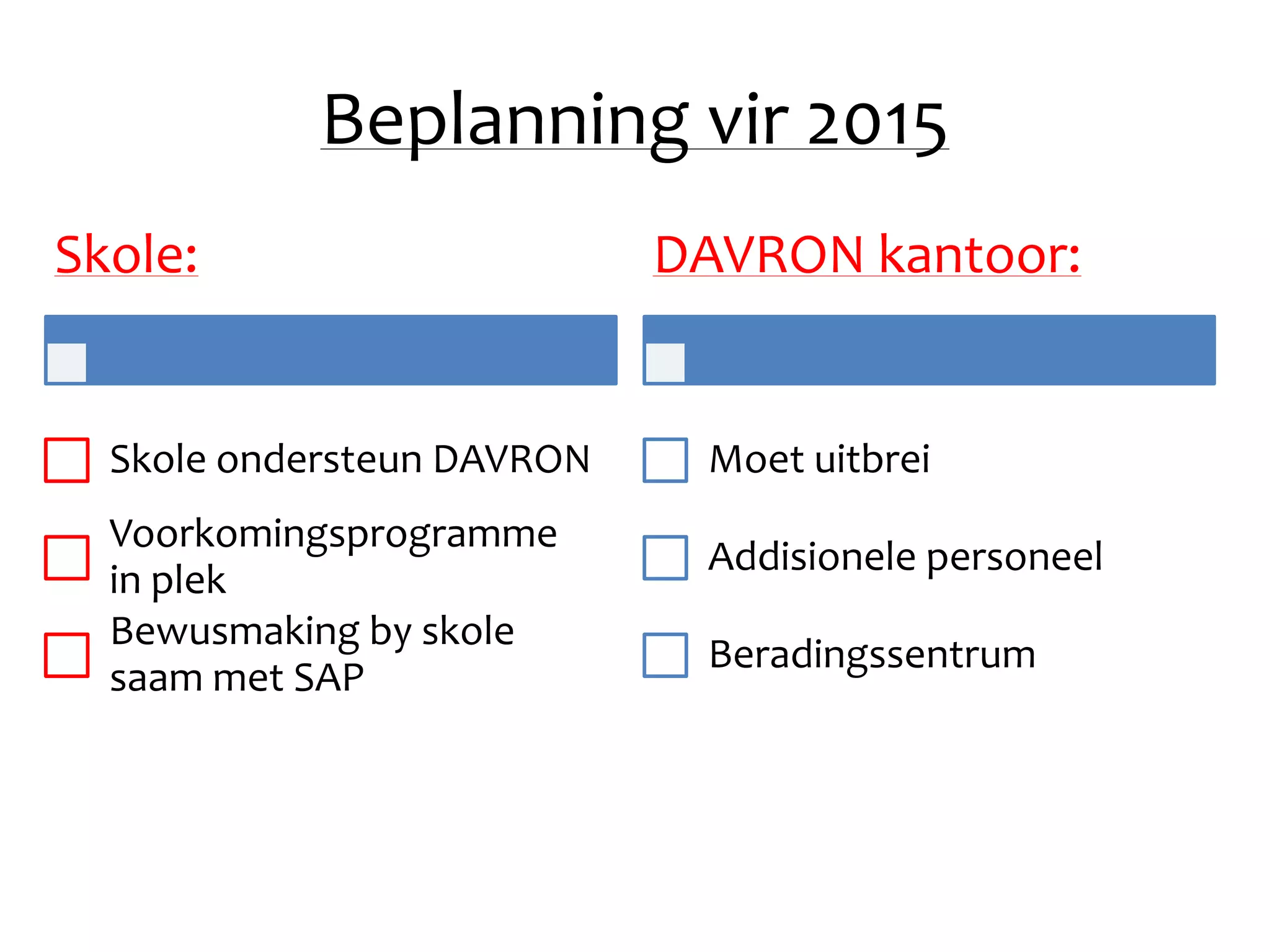 Beplanning vir 2015

Skole:

Skole ondersteun DAVRON

Voorkomingsprogramme in plek

Bewusmaking by skole saam met SAP

DAVRON kantoor:

Moet uitbrei

Addisionele personeel

Beradingssentrum